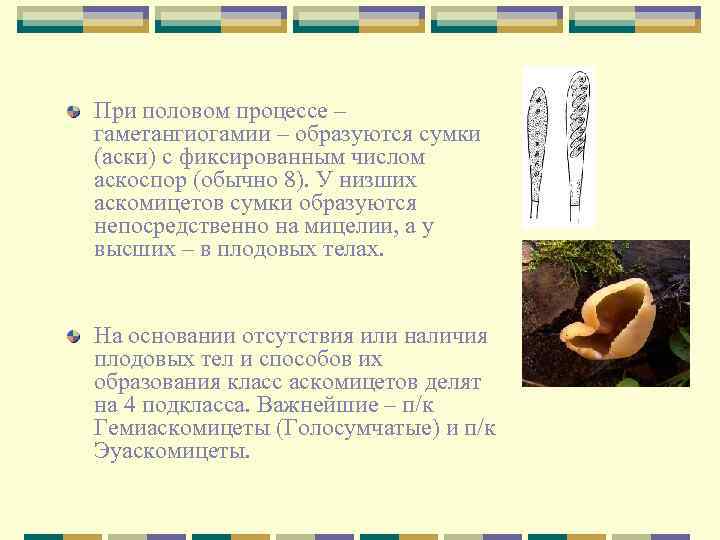 При половом процессе – гаметангиогамии – образуются сумки (аски) с фиксированным числом аскоспор (обычно 8). У низших аскомицетов сумки образуются непосредственно на мицелии, а у высших – в плодовых телах.

На основании отсутствия или наличия плодовых тел и способов их образования класс аскомицетов делят на 4 подкласса. Важнейшие – п/к Гемиаскомицеты (Голосумчатые) и п/к Эуаскомицеты.